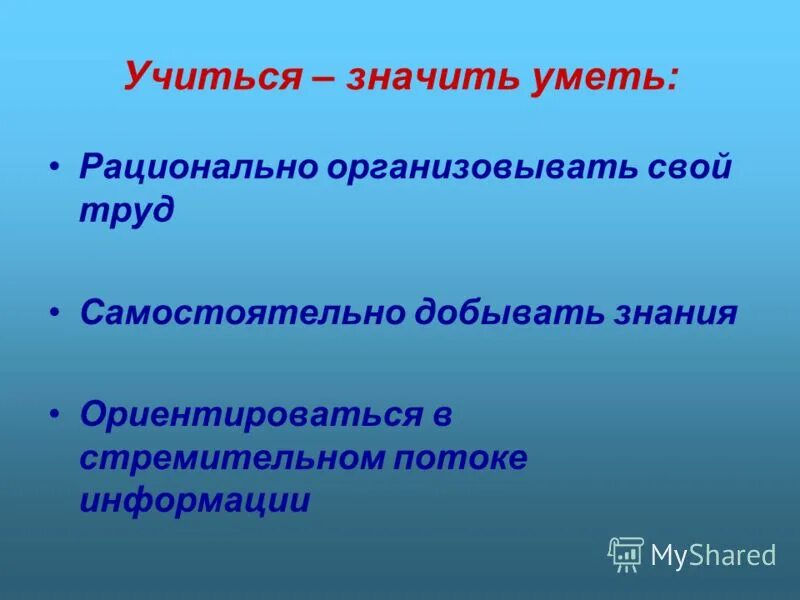 Учиться – значить уметь:

• Рационально организовывать свой труд

• Самостоятельно добывать знания

• Ориентироваться в стремительном потоке информации

MyShared